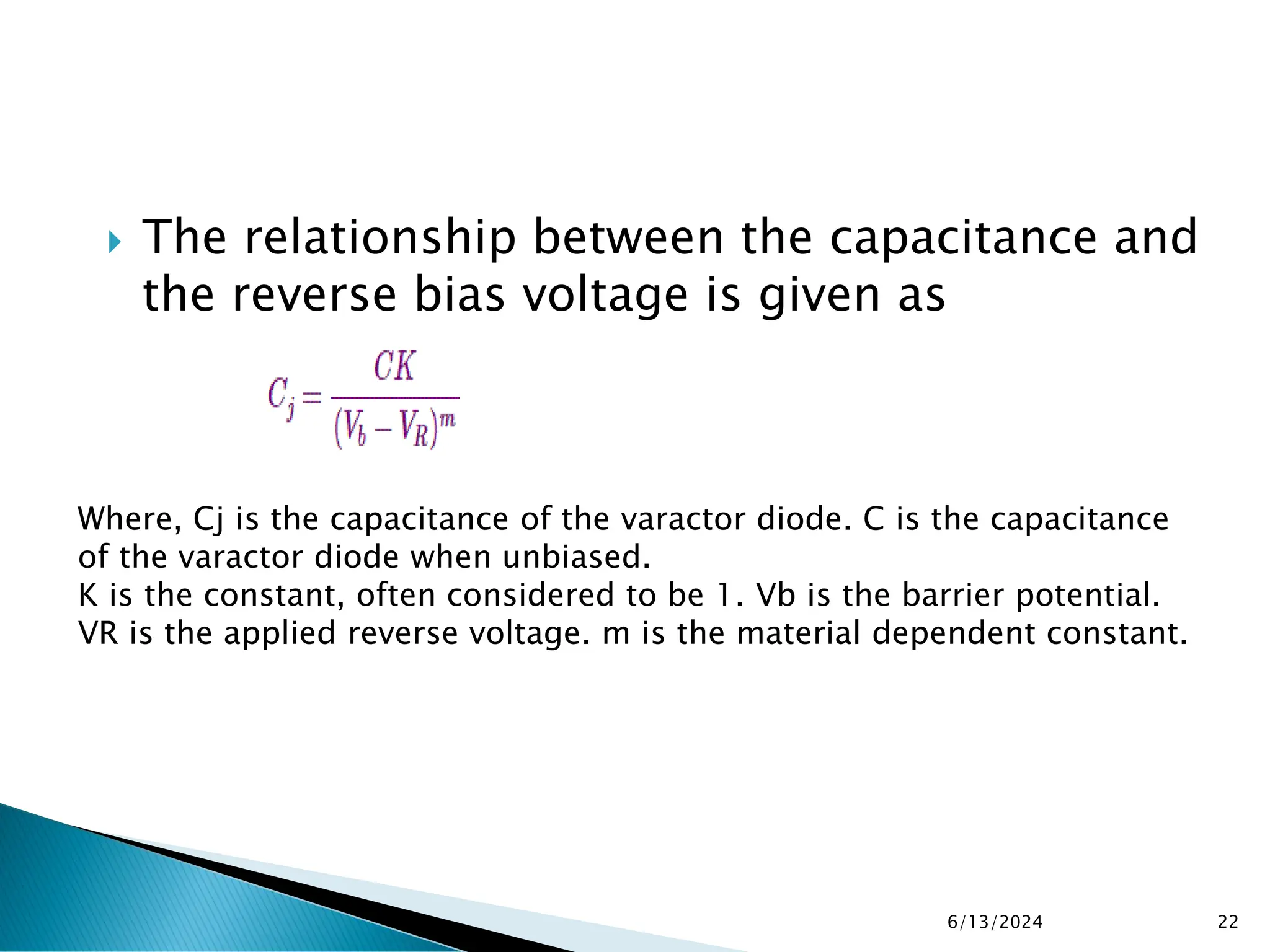 The relationship between the capacitance and the reverse bias voltage is given as

$C_j = \frac{CK}{(V_b - V_R)^m}$

Where, Cj is the capacitance of the varactor diode. C is the capacitance of the varactor diode when unbiased.
K is the constant, often considered to be 1. Vb is the barrier potential.
VR is the applied reverse voltage. m is the material dependent constant.

6/13/2024

22